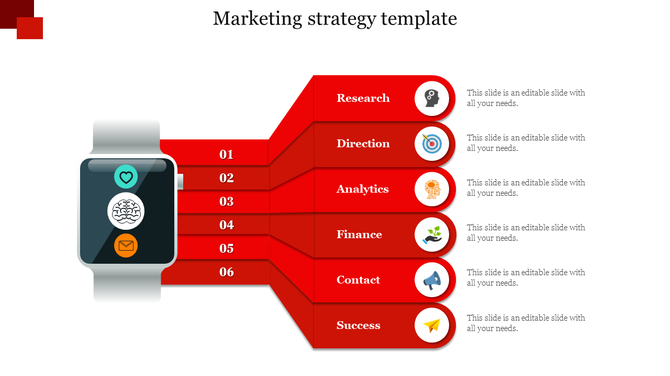 Marketing strategy template

01
02
03
04
05
06

Research
This slide is an editable slide with all your needs.

Direction
This slide is an editable slide with all your needs.

Analytics
This slide is an editable slide with all your needs.

Finance
This slide is an editable slide with all your needs.

Contact
This slide is an editable slide with all your needs.

Success
This slide is an editable slide with all your needs.